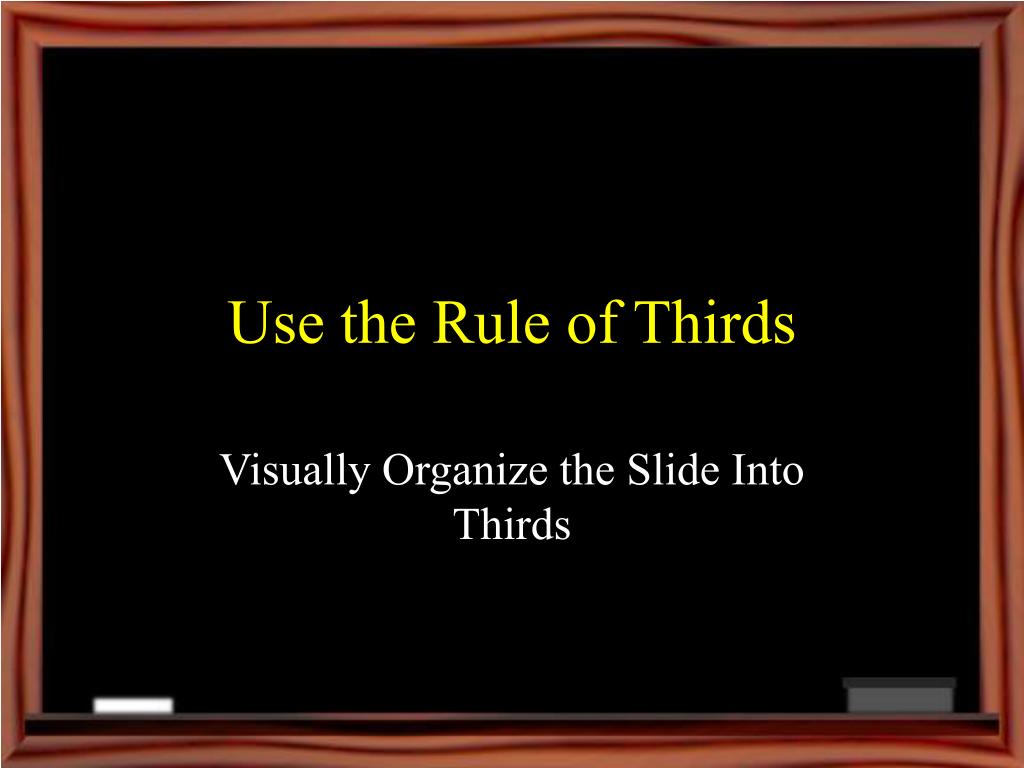 Use the Rule of Thirds

Visually Organize the Slide Into Thirds